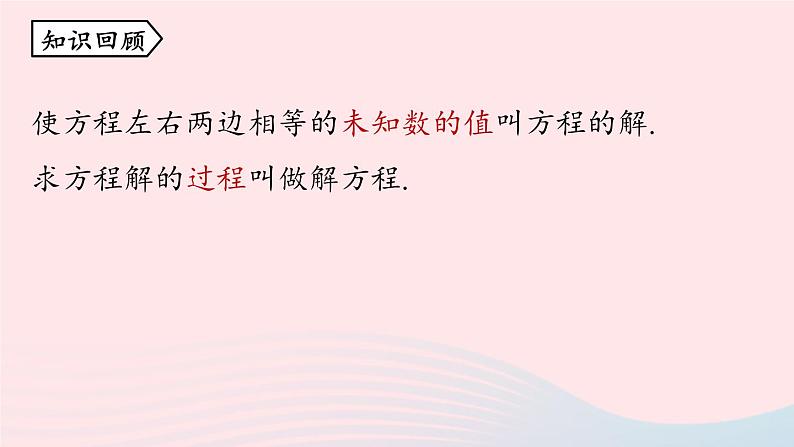 知识回顾

使方程左右两边相等的未知数的值叫方程的解.

求方程解的过程叫做解方程.